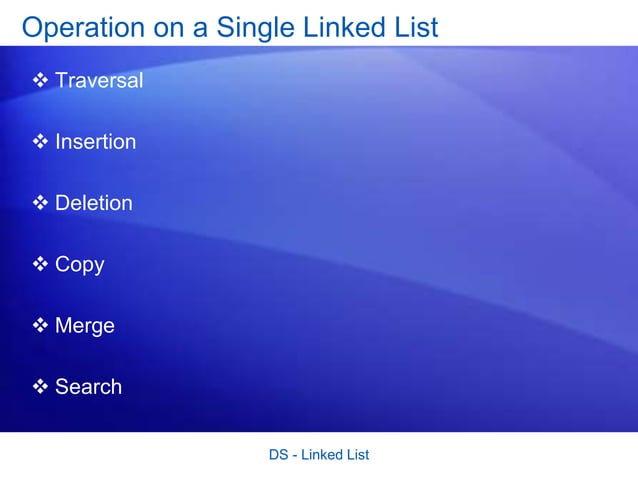 Operation on a Single Linked List

❖ Traversal

❖ Insertion

❖ Deletion

❖ Copy

❖ Merge

❖ Search

DS - Linked List